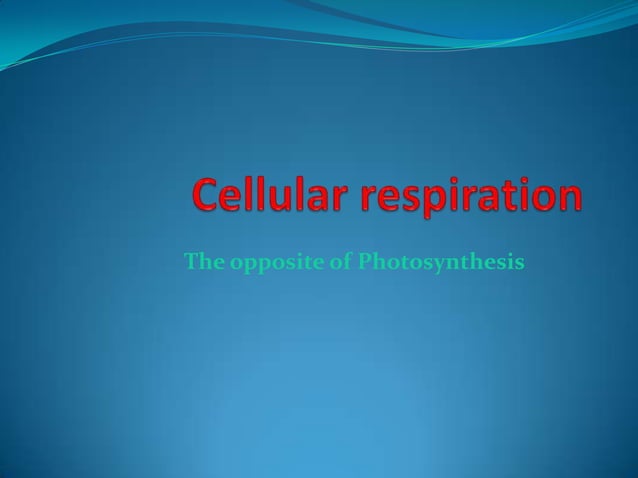 Cellular respiration

The opposite of Photosynthesis